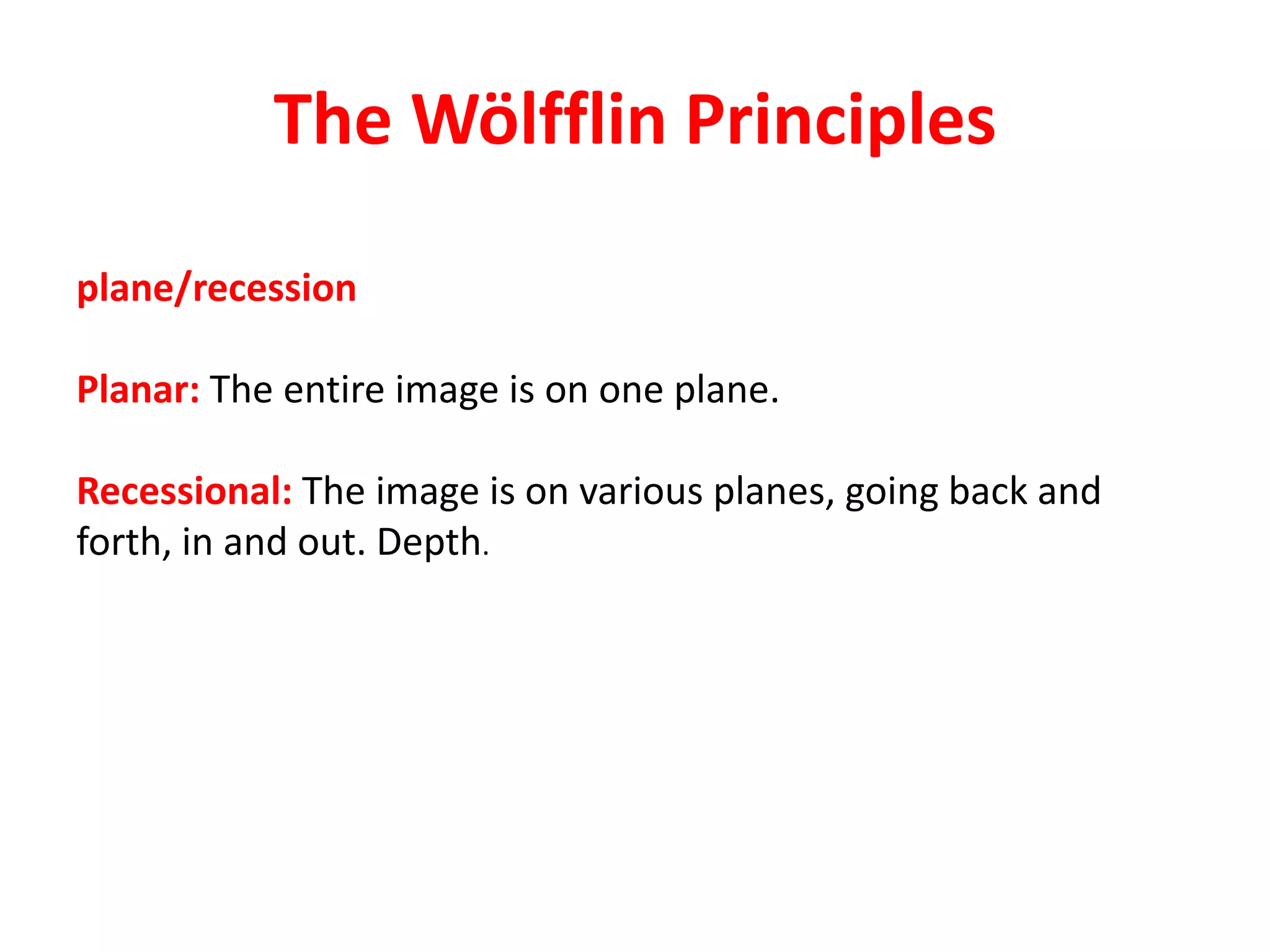 The Wölfflin Principles

plane/recession

Planar: The entire image is on one plane.

Recessional: The image is on various planes, going back and forth, in and out. Depth.